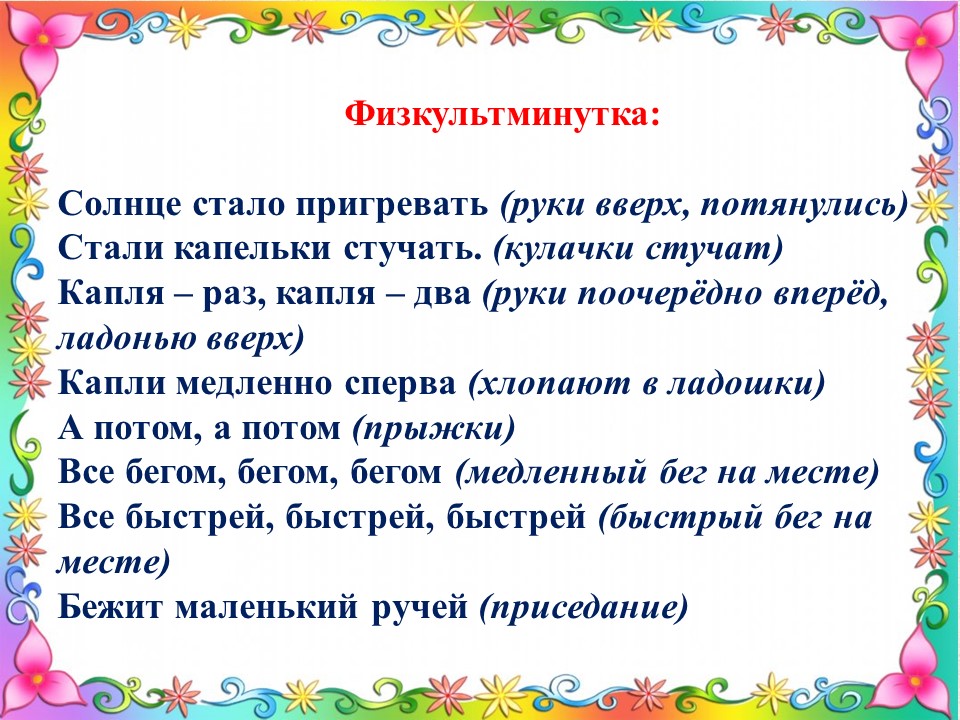 Физкультминутка:

Солнце стало пригревать (руки вверх, потянулись)
Стали капельки стучать. (кулачки стучат)
Капля – раз, капля – два (руки поочерёдно вперёд, ладонью вверх)
Капли медленно сперва (хлопают в ладошки)
А потом, а потом (прыжки)
Все бегом, бегом, бегом (медленный бег на месте)
Все быстрей, быстрей, быстрей (быстрый бег на месте)
Бежит маленький ручей (приседание)